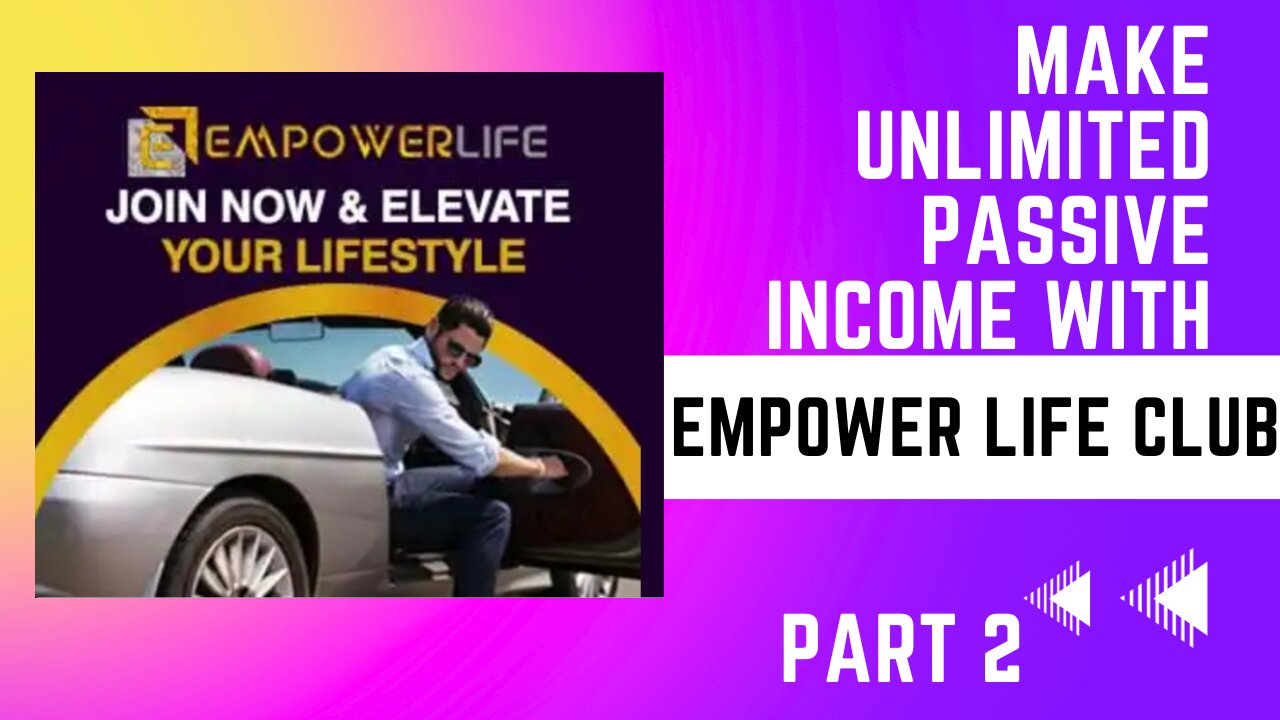 EMPOWERLIFE
JOIN NOW & ELEVATE YOUR LIFESTYLE

MAKE UNLIMITED PASSIVE INCOME WITH

EMPOWER LIFE CLUB

PART 2